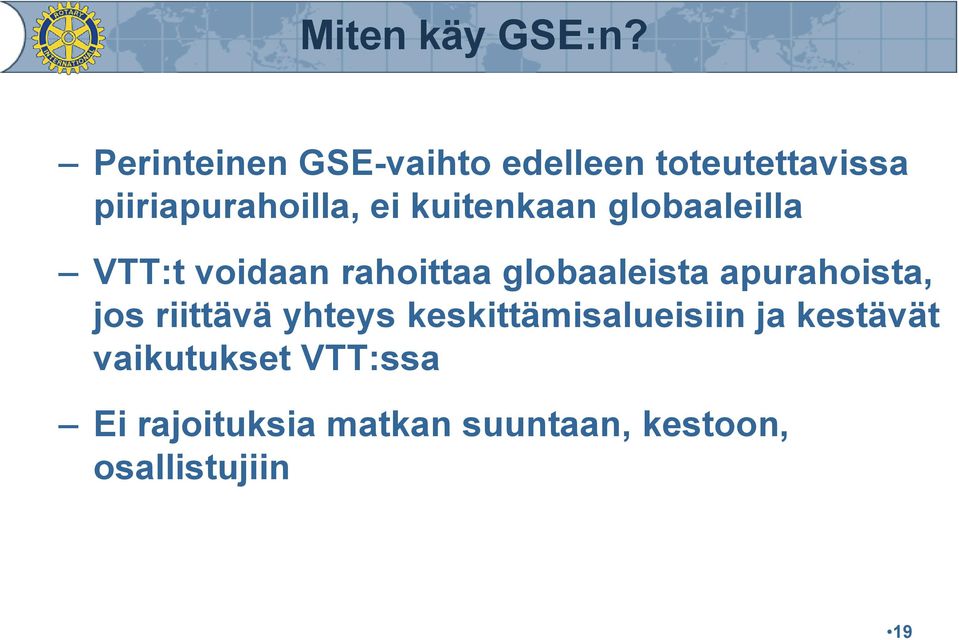 ROTARY INTERNATIONAL

Miten käy GSE:n?

– Perinteinen GSE-vaihto edelleen toteutettavissa piiriapurahoilla, ei kuitenkaan globaaleilla

– VTT:t voidaan rahoittaa globaaleista apurahoista, jos riittävä yhteys keskittämisalueisiin ja kestävät vaikutukset VTT:ssa

– Ei rajoituksia matkan suuntaan, kestoon, osallistujiin

•19